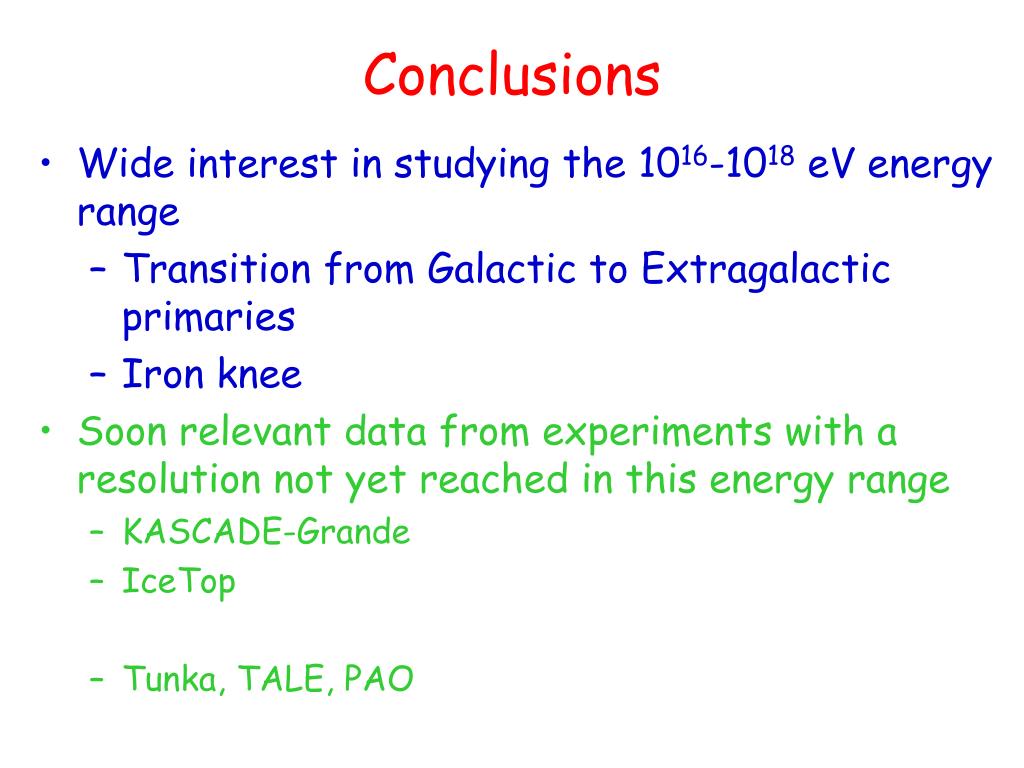 Conclusions

• Wide interest in studying the $10^{16}$-$10^{18}$ eV energy range
– Transition from Galactic to Extragalactic primaries
– Iron knee

• Soon relevant data from experiments with a resolution not yet reached in this energy range
– KASCADE-Grande
– IceTop

– Tunka, TALE, PAO